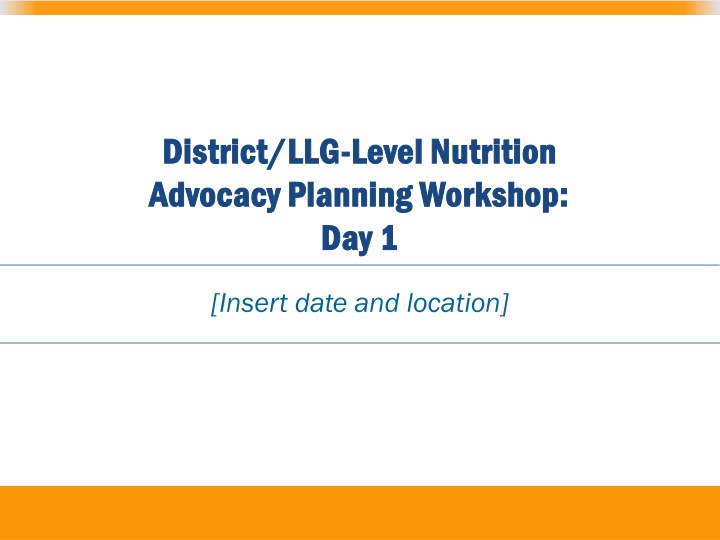 District/LLG-Level Nutrition Advocacy Planning Workshop: Day 1

[Insert date and location]